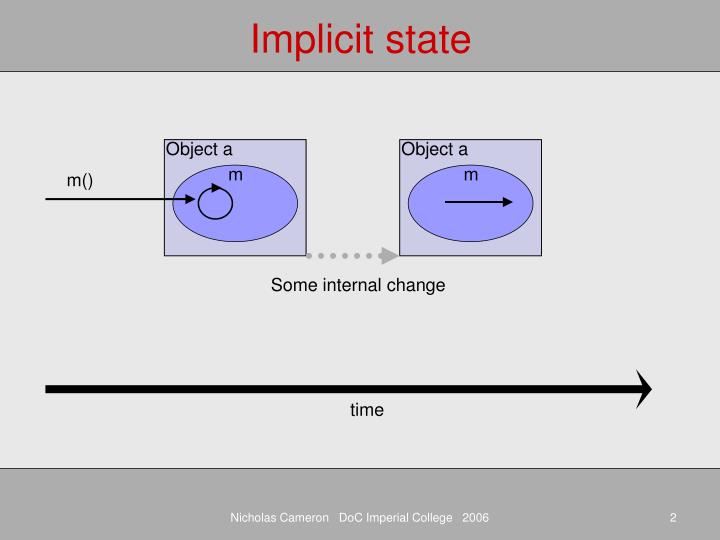 Implicit state

m()

Object a

m

Object a

m

Some internal change

time

Nicholas Cameron DoC Imperial College 2006

2